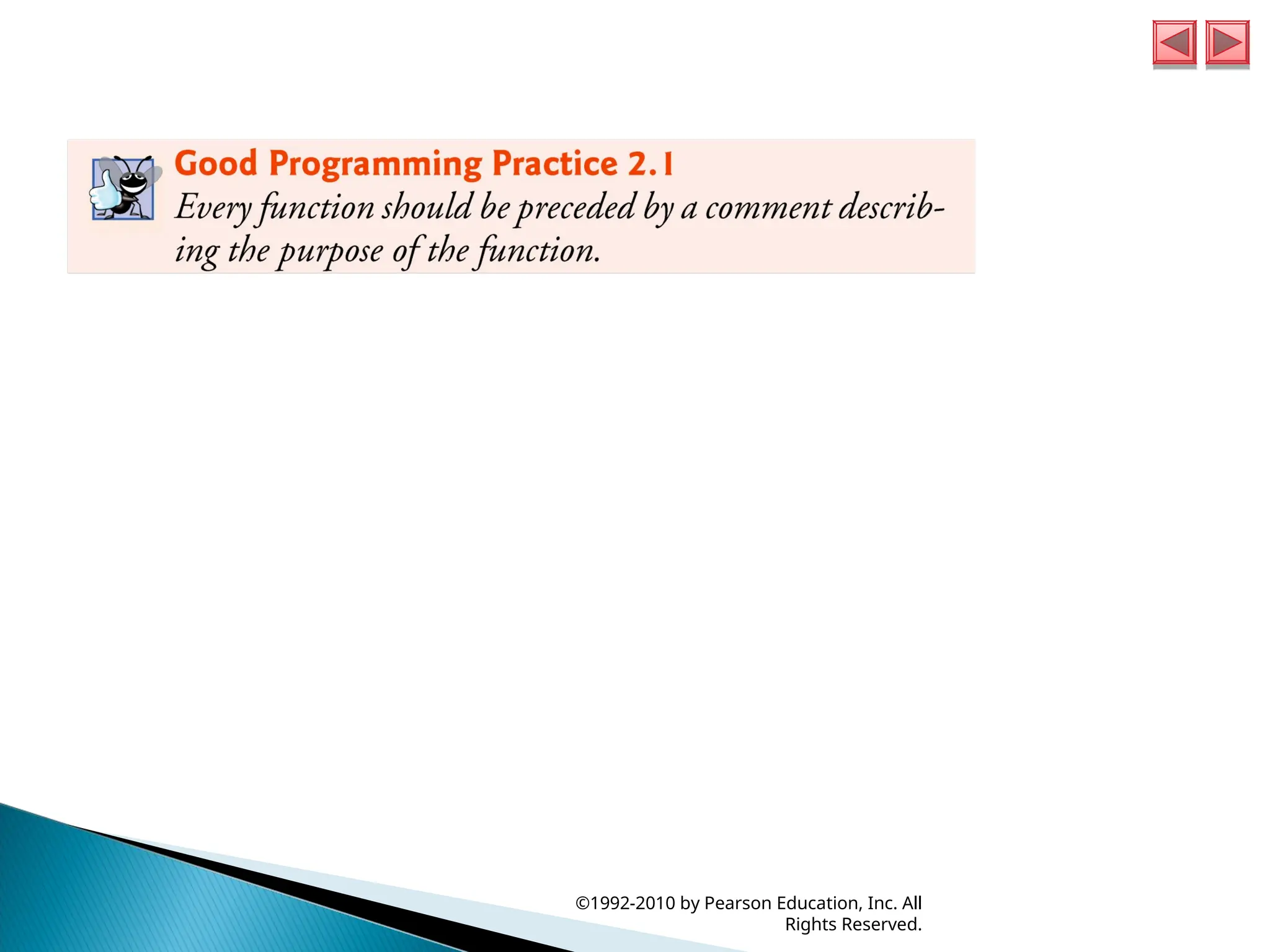 Good Programming Practice 2.1

Every function should be preceded by a comment describing the purpose of the function.

©1992-2010 by Pearson Education, Inc. All Rights Reserved.